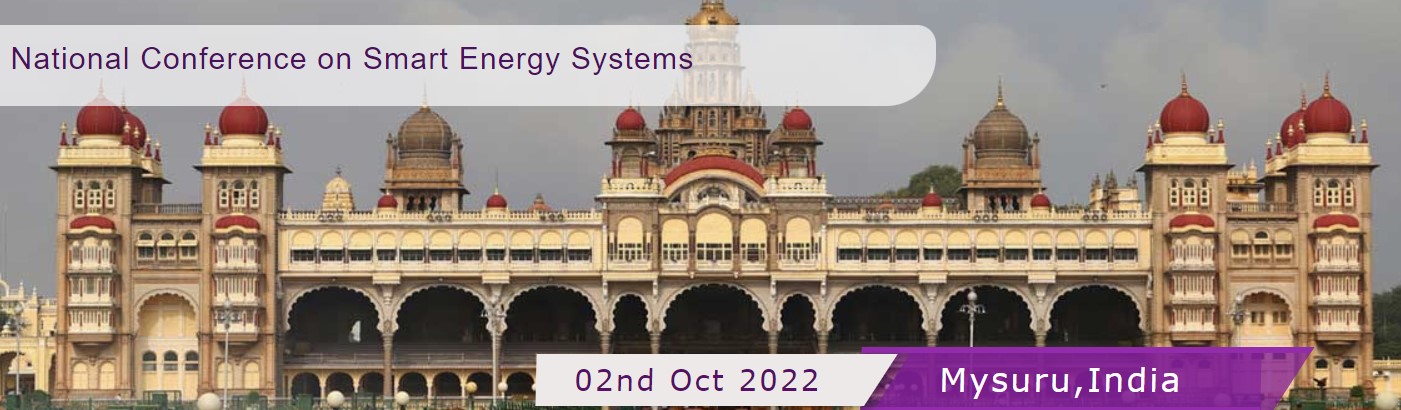 National Conference on Smart Energy Systems

02nd Oct 2022

Mysuru,India